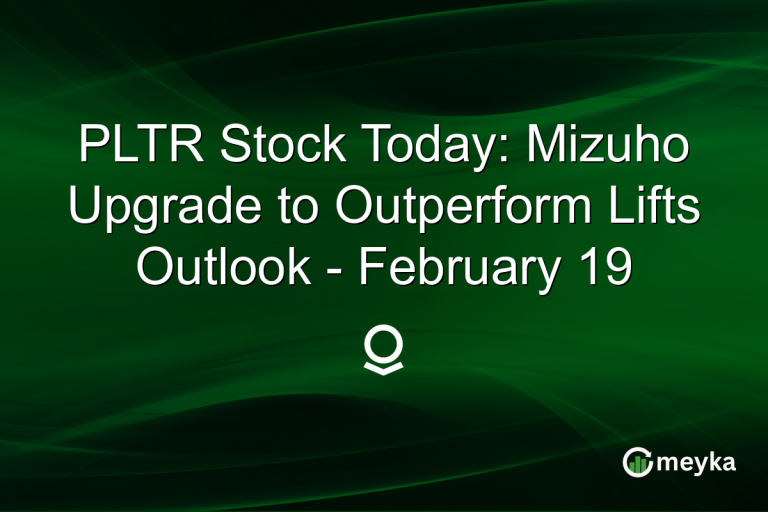 PLTR Stock Today: Mizuho Upgrade to Outperform Lifts Outlook - February 19

meyka